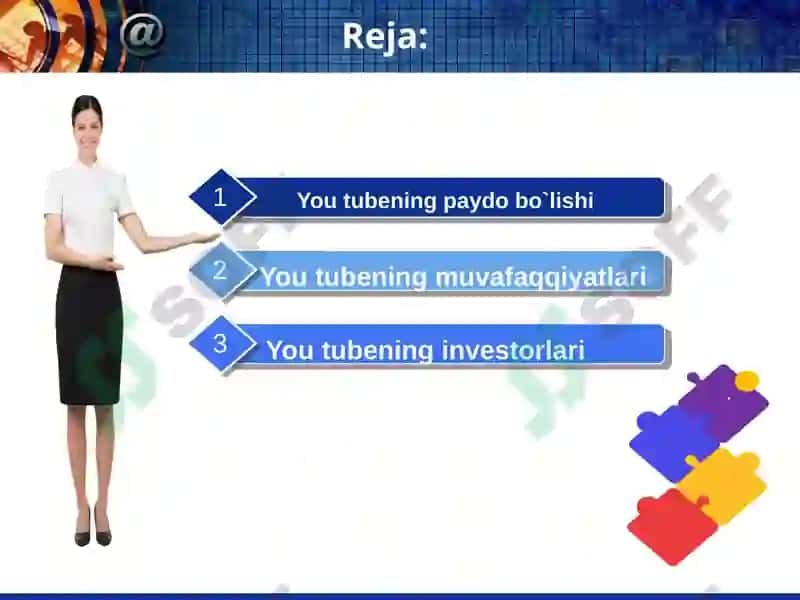 @

Reja:

1 You tubening paydo bo`lishi

2 You tubening muvafaqqiyatlari

3 You tubening investorlari